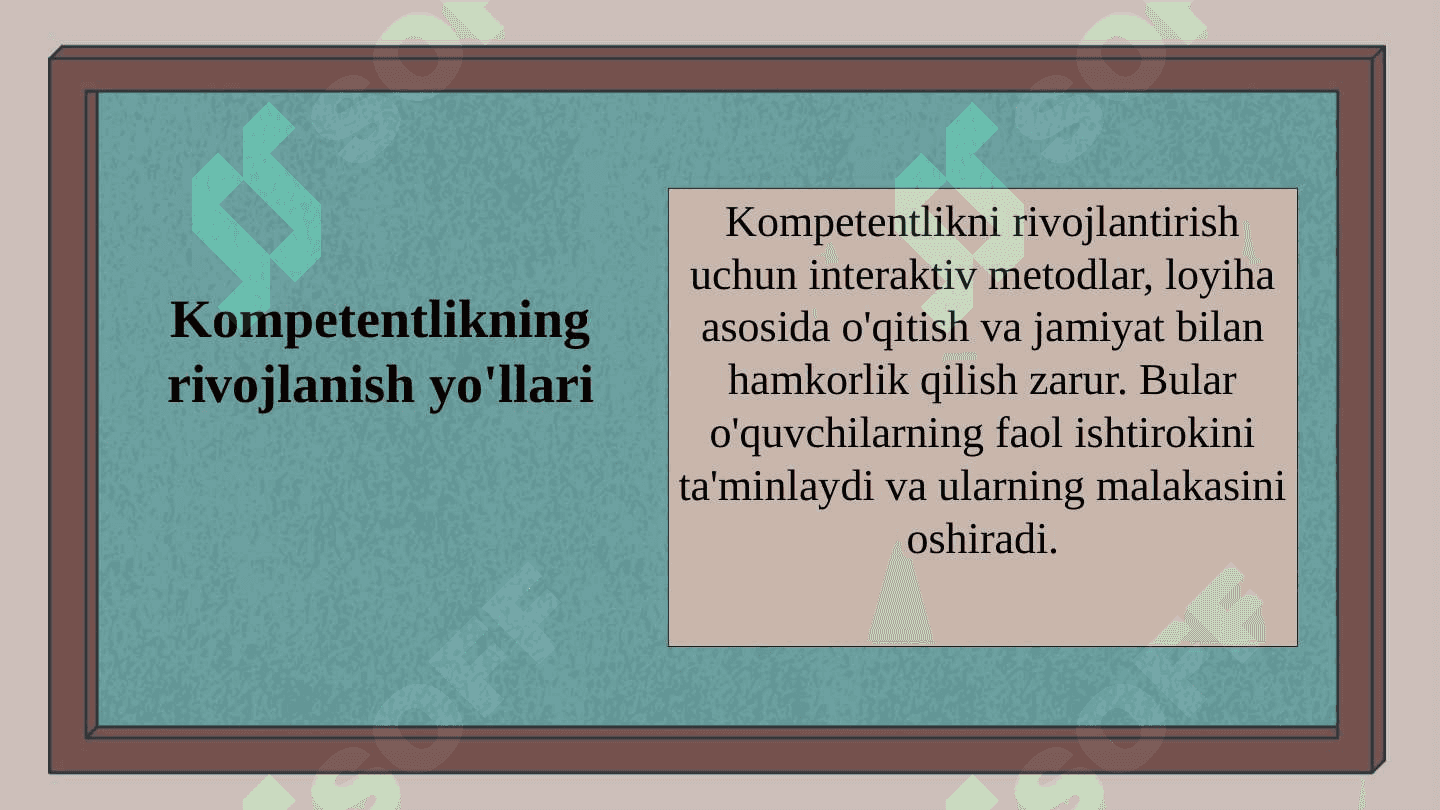 Kompetentlikning rivojlanish yo'llari

Kompetentlikni rivojlantirish uchun interaktiv metodlar, loyiha asosida o'qitish va jamiyat bilan hamkorlik qilish zarur. Bular o'quvchilarning faol ishtirokini ta'minlaydi va ularning malakasini oshiradi.